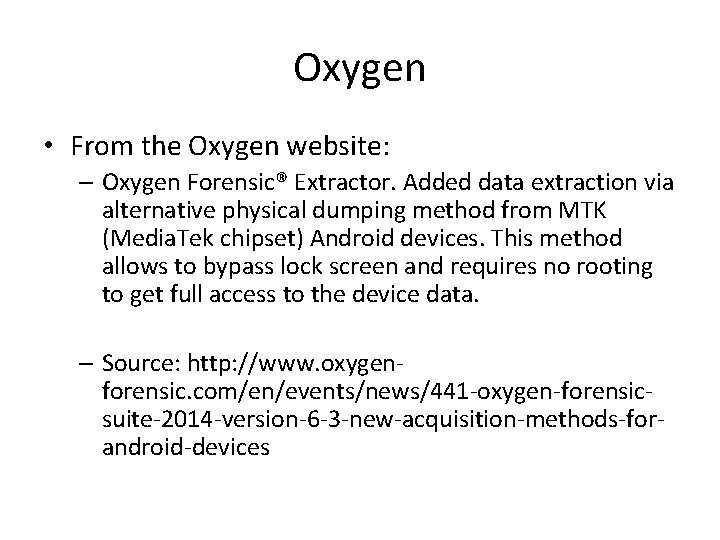 Oxygen

• From the Oxygen website:

– Oxygen Forensic® Extractor. Added data extraction via alternative physical dumping method from MTK (MediaTek chipset) Android devices. This method allows to bypass lock screen and requires no rooting to get full access to the device data.

– Source: http://www.oxygen-forensic.com/en/events/news/441-oxygen-forensic-suite-2014-version-6-3-new-acquisition-methods-for-android-devices